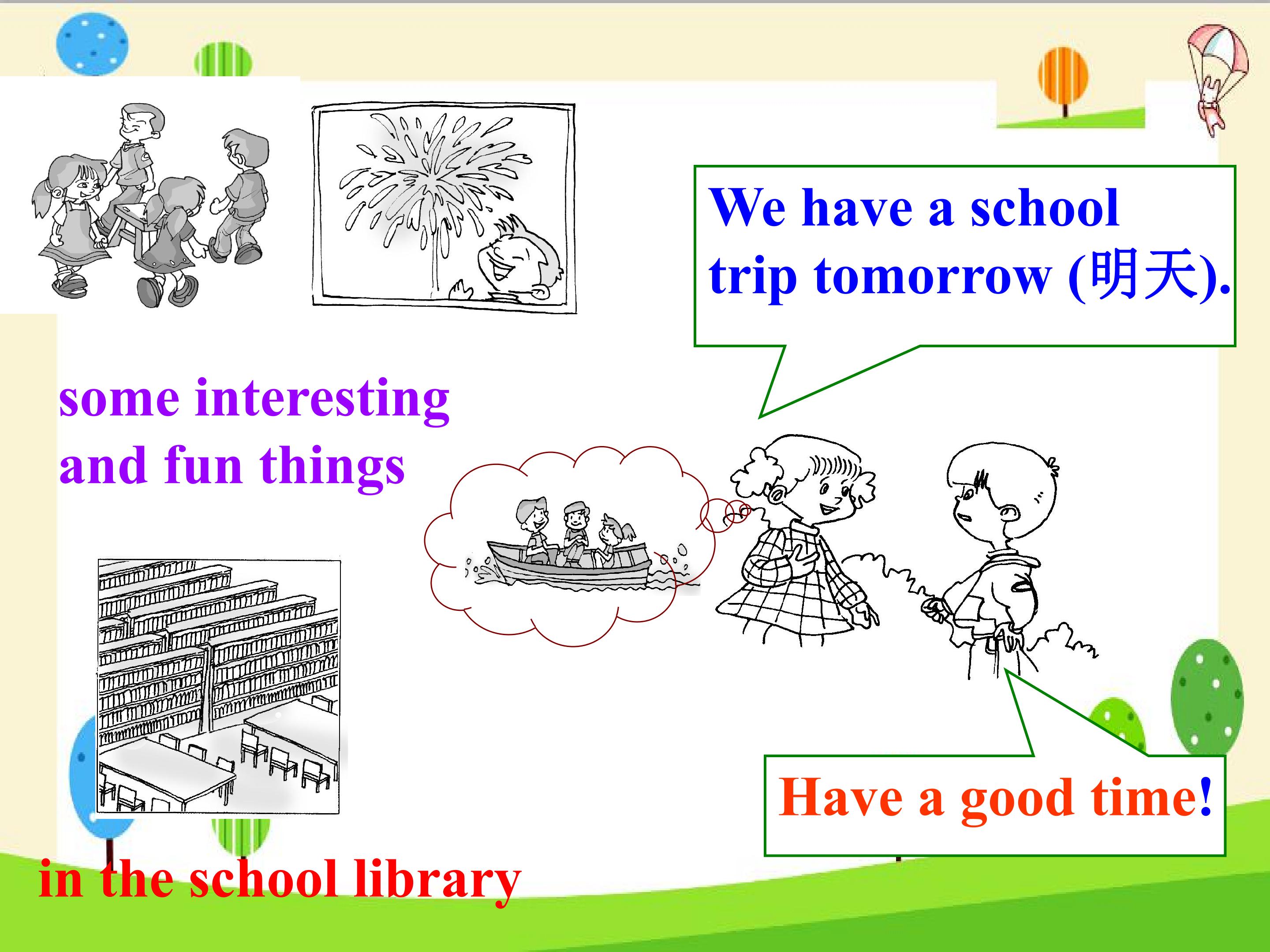 We have a school trip tomorrow (明天).

some interesting and fun things

Have a good time!

in the school library